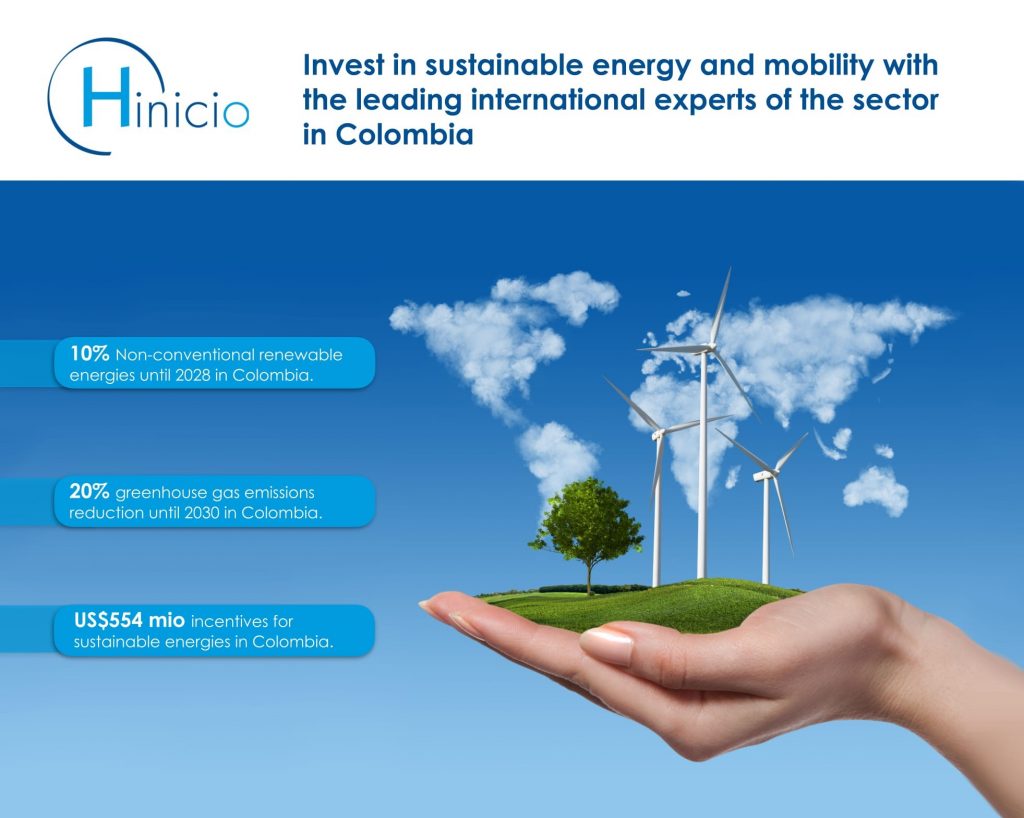 Hinicio

Invest in sustainable energy and mobility with the leading international experts of the sector in Colombia

10% Non-conventional renewable energies until 2028 in Colombia.

20% greenhouse gas emissions reduction until 2030 in Colombia.

US$554 mio incentives for sustainable energies in Colombia.